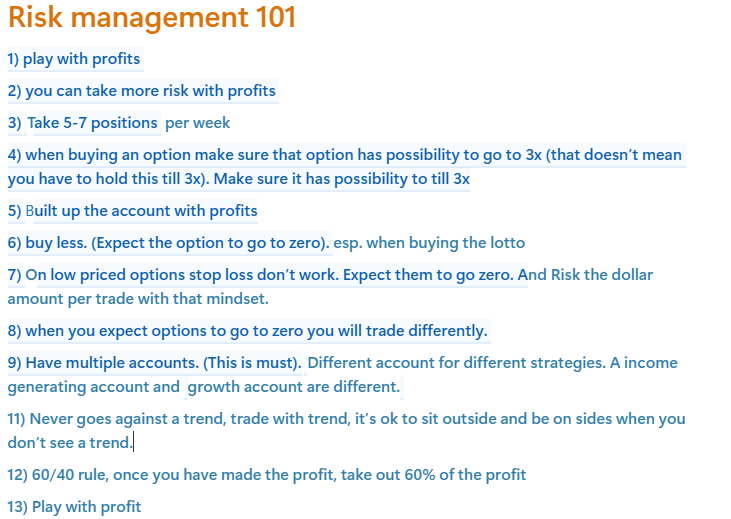 Risk management 101

1) play with profits

2) you can take more risk with profits

3) Take 5-7 positions per week

4) when buying an option make sure that option has possibility to go to 3x (that doesn't mean you have to hold this till 3x). Make sure it has possibility to till 3x

5) Built up the account with profits

6) buy less. (Expect the option to go to zero). esp. when buying the lotto

7) On low priced options stop loss don't work. Expect them to go zero. And Risk the dollar amount per trade with that mindset.

8) when you expect options to go to zero you will trade differently.

9) Have multiple accounts. (This is must). Different account for different strategies. A income generating account and growth account are different.

11) Never goes against a trend, trade with trend, it's ok to sit outside and be on sides when you don't see a trend.

12) 60/40 rule, once you have made the profit, take out 60% of the profit

13) Play with profit